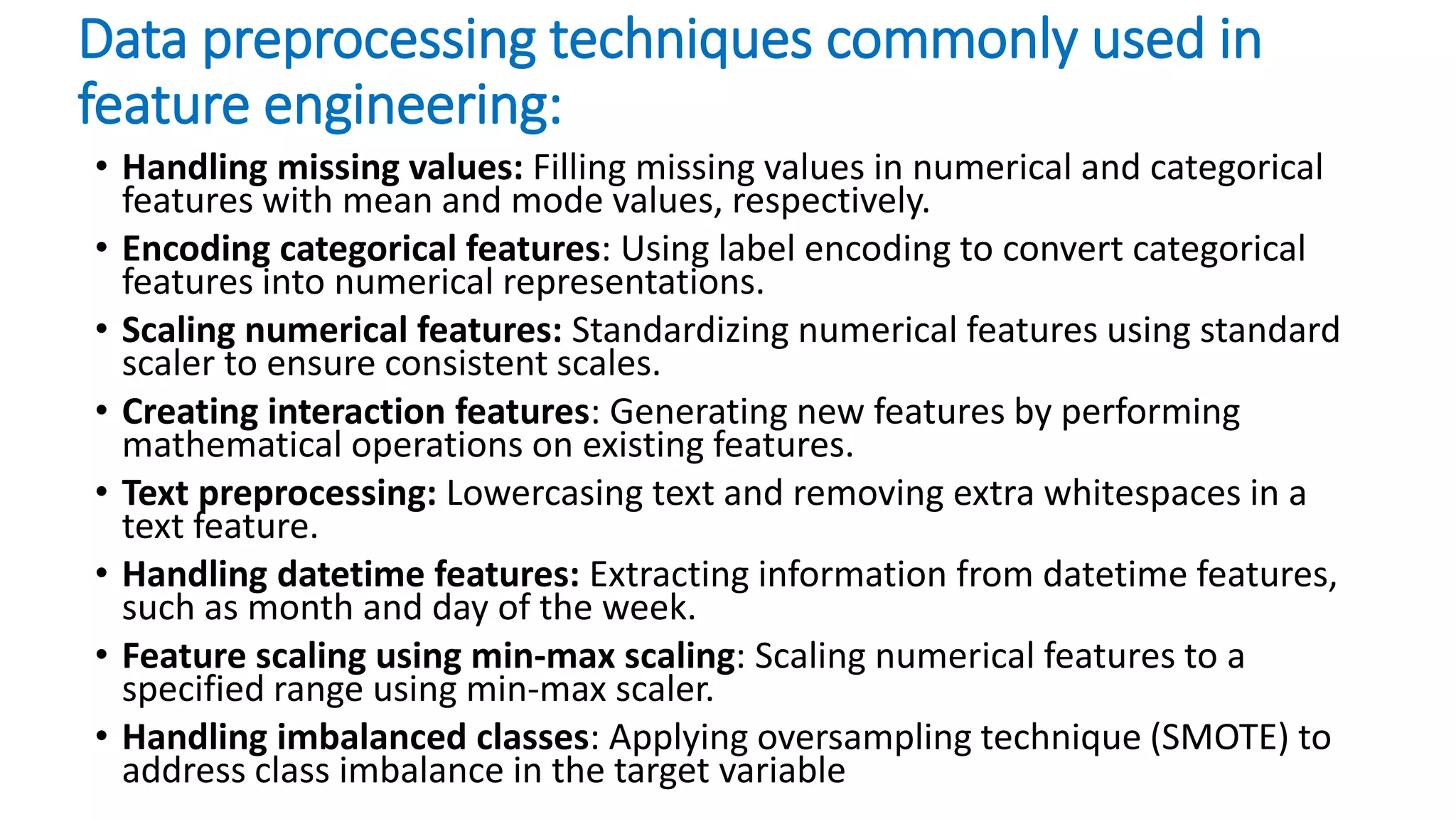 Data preprocessing techniques commonly used in feature engineering:

• Handling missing values: Filling missing values in numerical and categorical features with mean and mode values, respectively.

• Encoding categorical features: Using label encoding to convert categorical features into numerical representations.

• Scaling numerical features: Standardizing numerical features using standard scaler to ensure consistent scales.

• Creating interaction features: Generating new features by performing mathematical operations on existing features.

• Text preprocessing: Lowercasing text and removing extra whitespaces in a text feature.

• Handling datetime features: Extracting information from datetime features, such as month and day of the week.

• Feature scaling using min-max scaling: Scaling numerical features to a specified range using min-max scaler.

• Handling imbalanced classes: Applying oversampling technique (SMOTE) to address class imbalance in the target variable